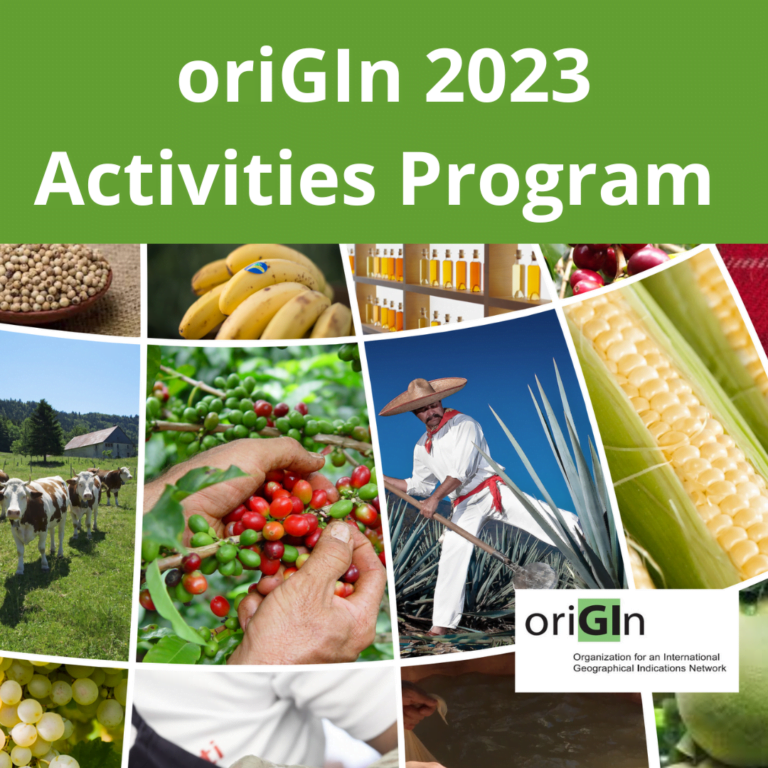 oriGIn 2023
Activities Program

oriGIn
Organization for an International Geographical Indications Network